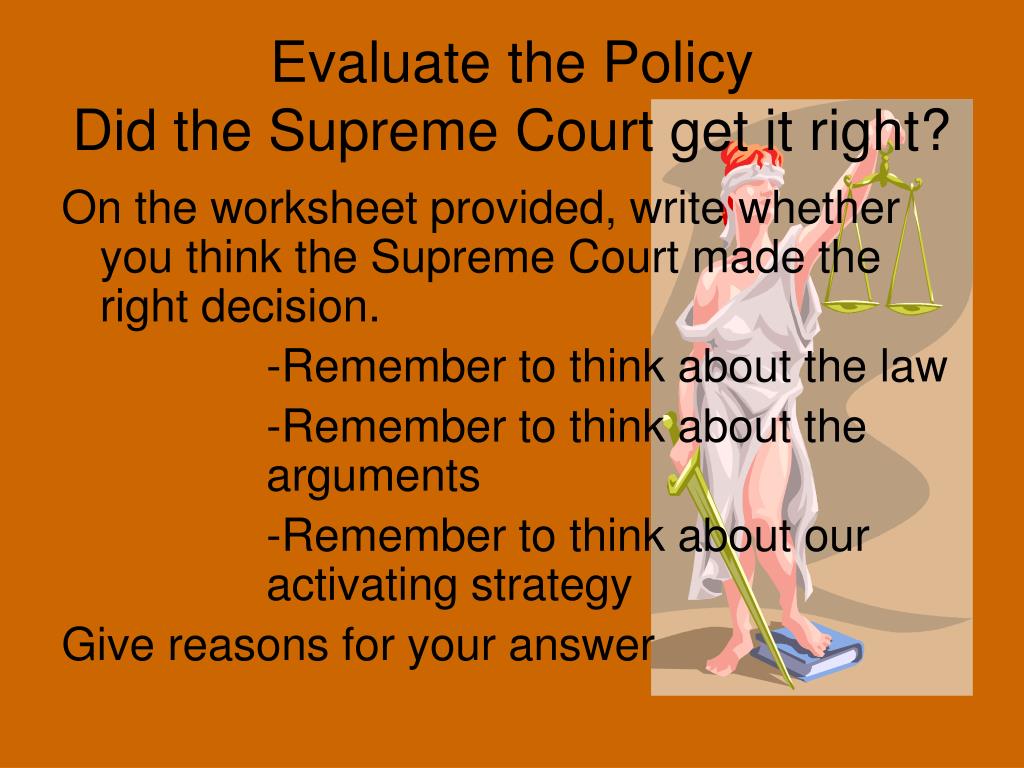 Evaluate the Policy
Did the Supreme Court get it right?

On the worksheet provided, write whether you think the Supreme Court made the right decision.

-Remember to think about the law

-Remember to think about the arguments

-Remember to think about our activating strategy

Give reasons for your answer